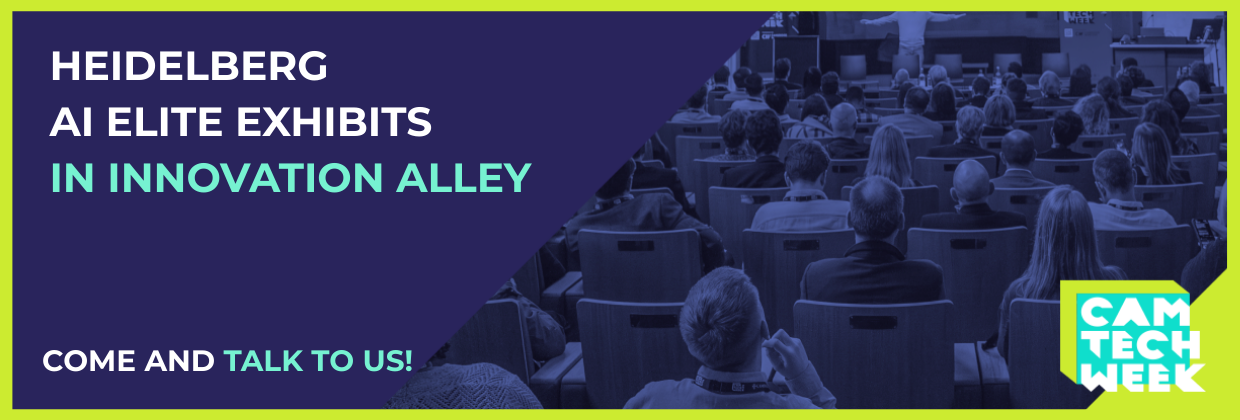 HEIDELBERG
AI ELITE EXHIBITS
IN INNOVATION ALLEY

COME AND TALK TO US!

CAM
TECH
WEEK